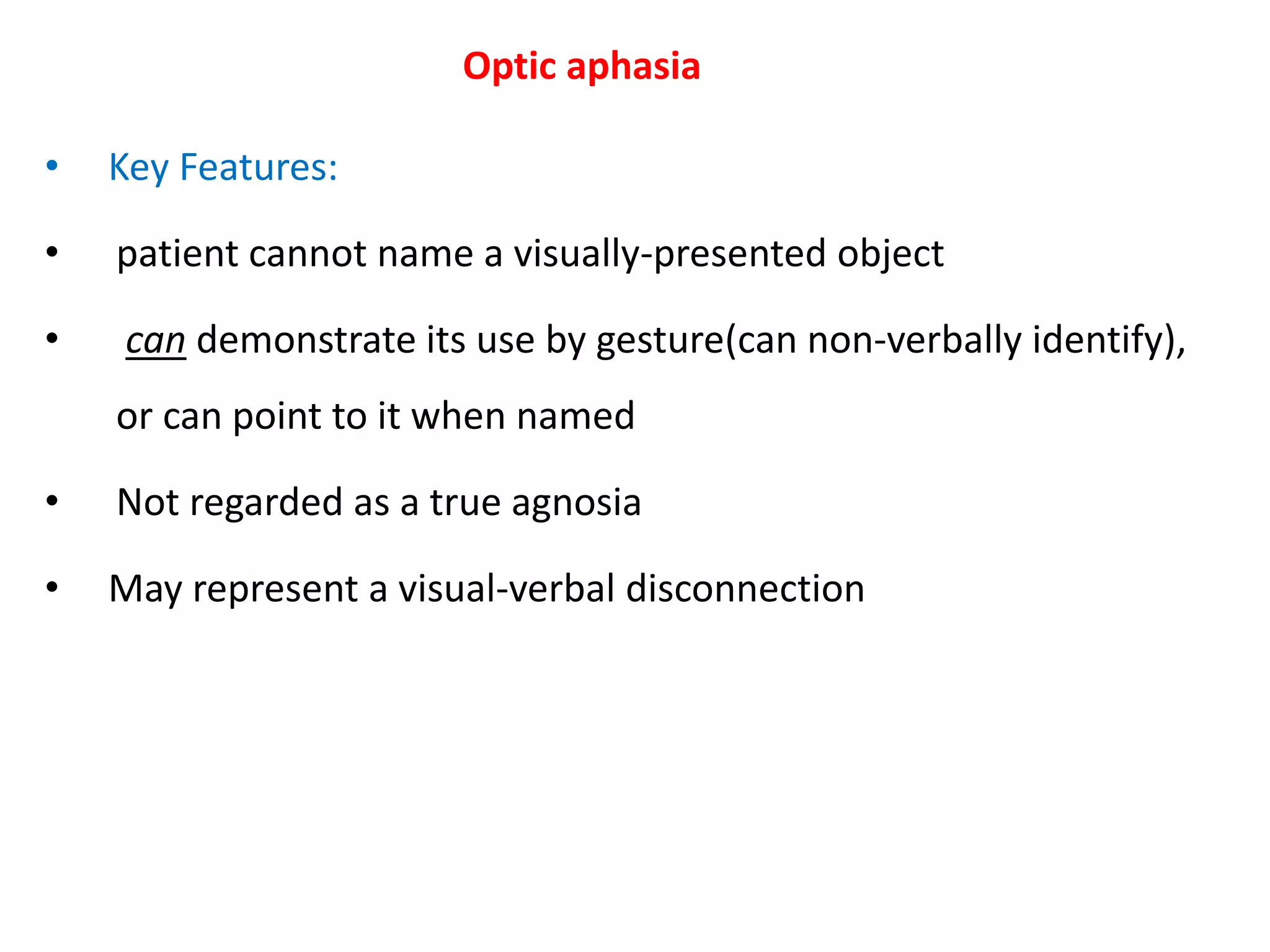 Optic aphasia

• Key Features:

• patient cannot name a visually-presented object

• can demonstrate its use by gesture(can non-verbally identify), or can point to it when named

• Not regarded as a true agnosia

• May represent a visual-verbal disconnection